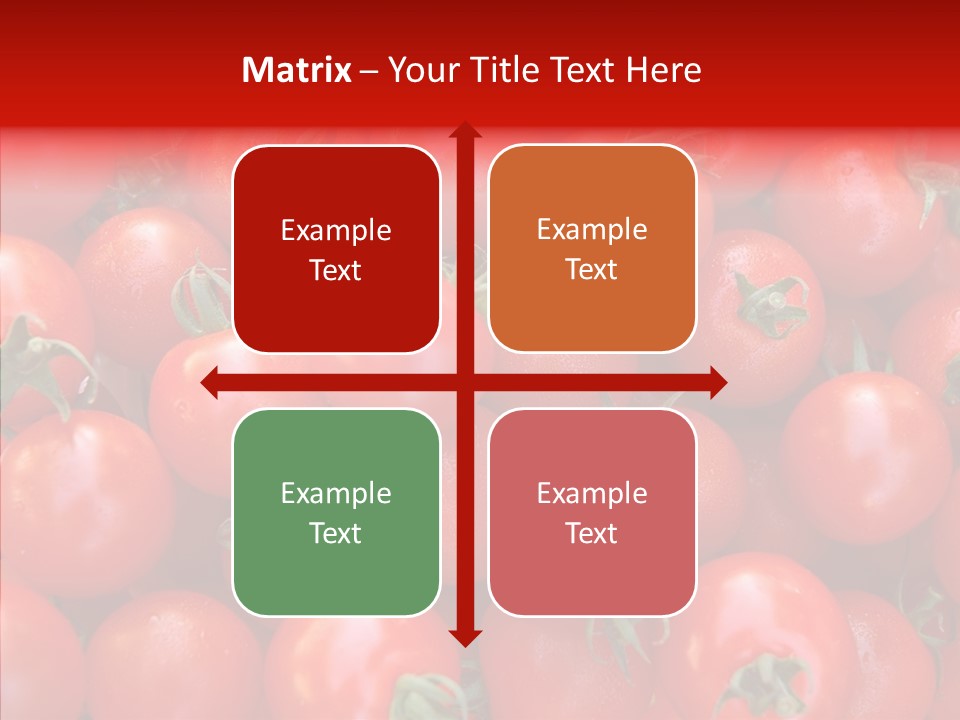 Matrix – Your Title Text Here

Example Text

Example Text

Example Text

Example Text